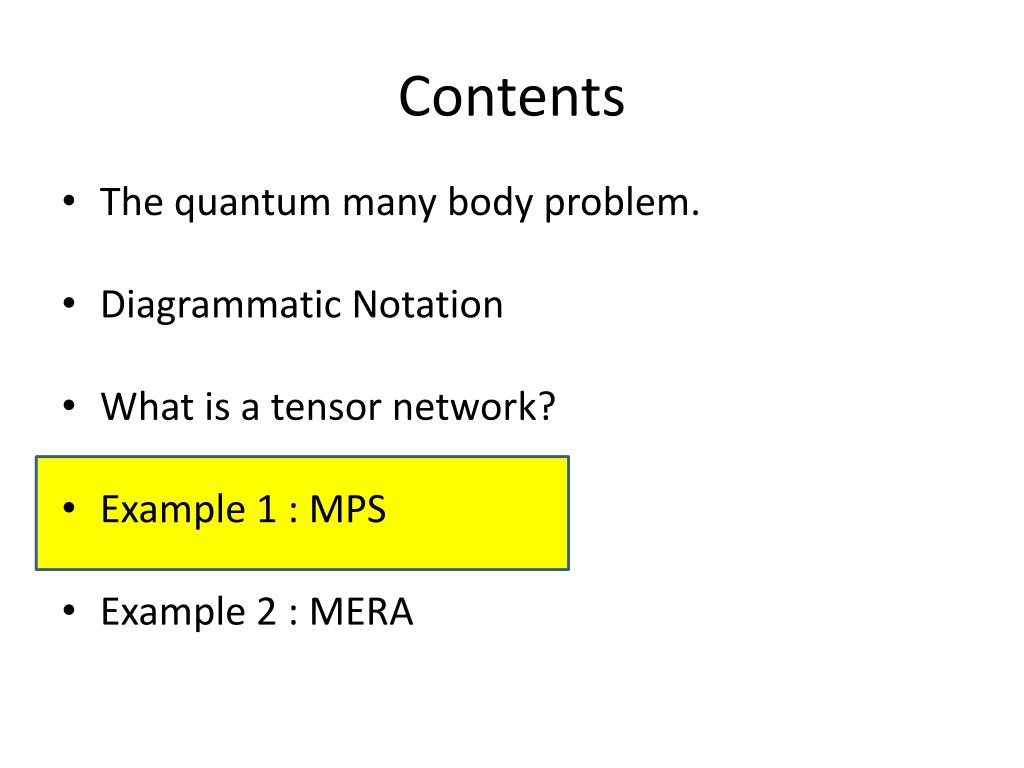 Contents

• The quantum many body problem.

• Diagrammatic Notation

• What is a tensor network?

• Example 1 : MPS

• Example 2 : MERA